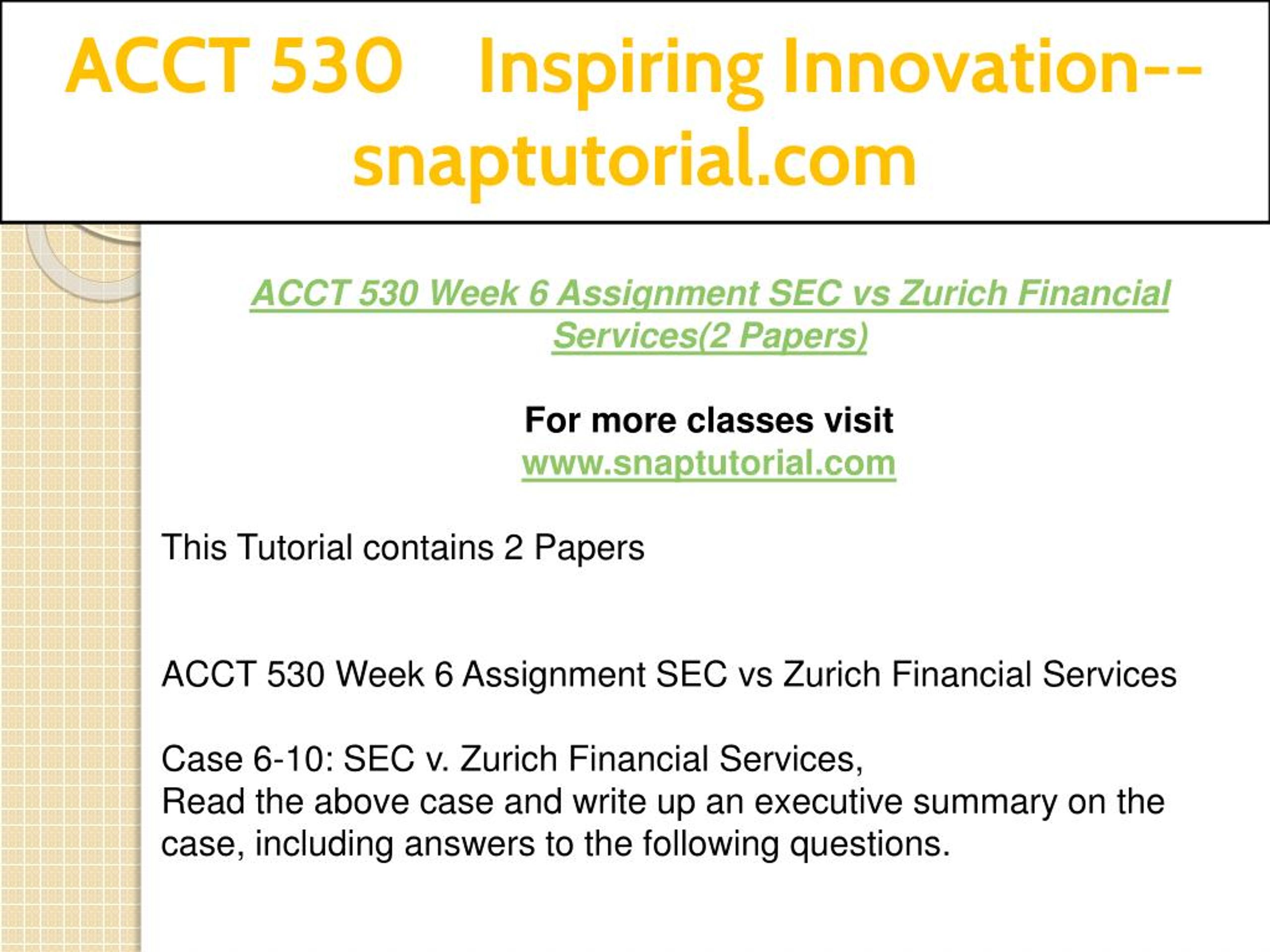 ACCT 530 Inspiring Innovation--snaptutorial.com

ACCT 530 Week 6 Assignment SEC vs Zurich Financial Services(2 Papers)

For more classes visit
www.snaptutorial.com

This Tutorial contains 2 Papers

ACCT 530 Week 6 Assignment SEC vs Zurich Financial Services

Case 6-10: SEC v. Zurich Financial Services,
Read the above case and write up an executive summary on the case, including answers to the following questions.